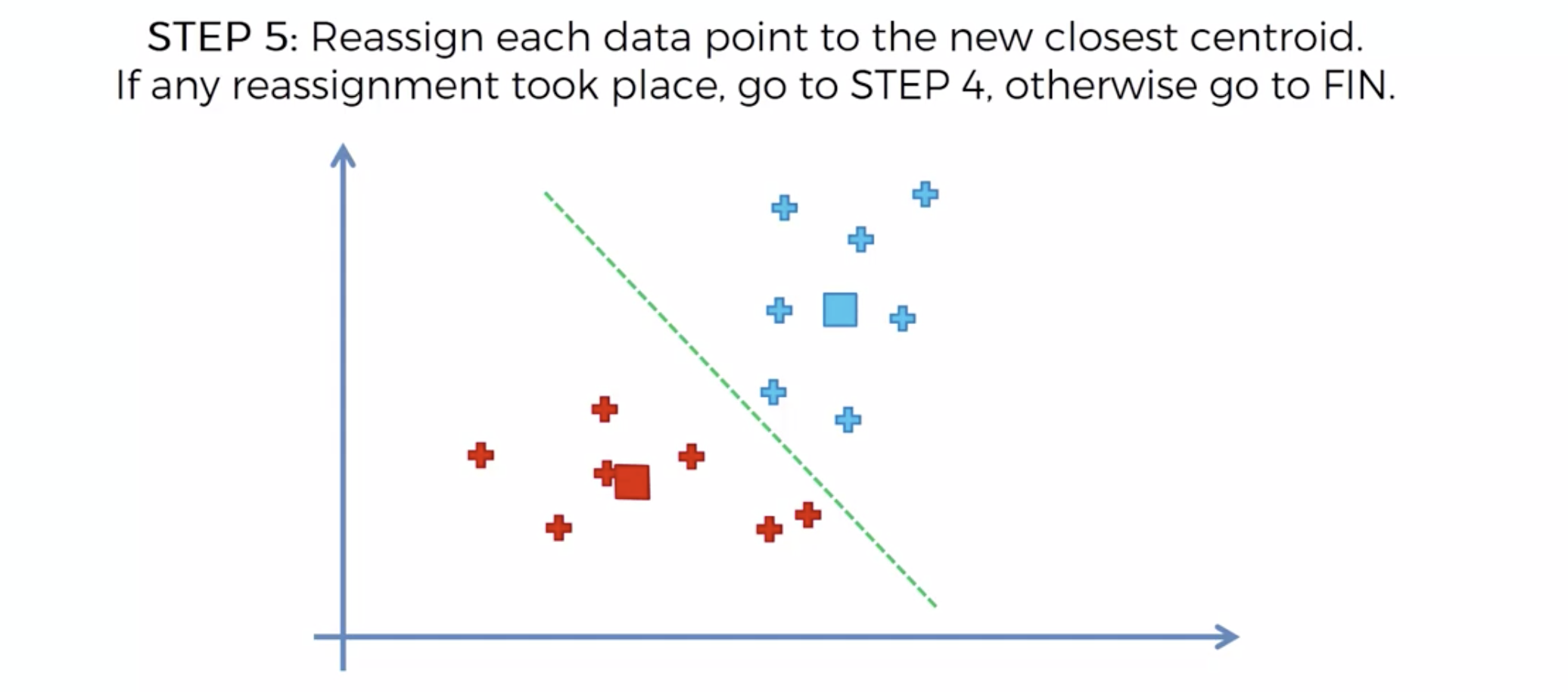 STEP 5: Reassign each data point to the new closest centroid. If any reassignment took place, go to STEP 4, otherwise go to FIN.